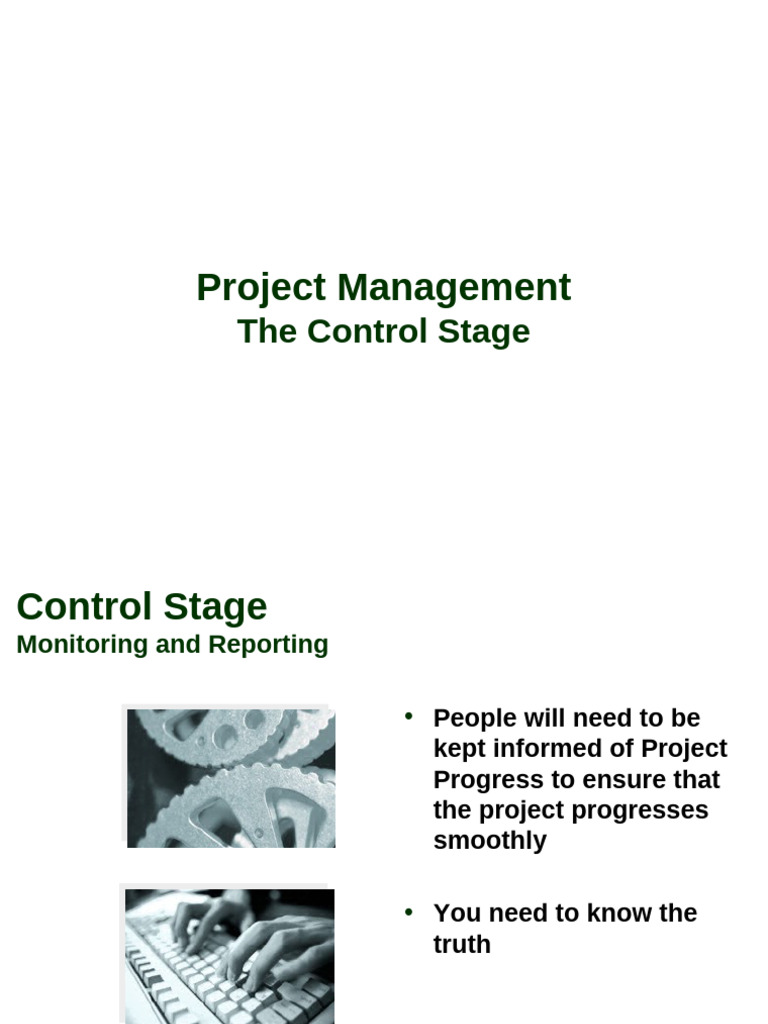 Project Management
The Control Stage

Control Stage
Monitoring and Reporting

• People will need to be kept informed of Project Progress to ensure that the project progresses smoothly

• You need to know the truth